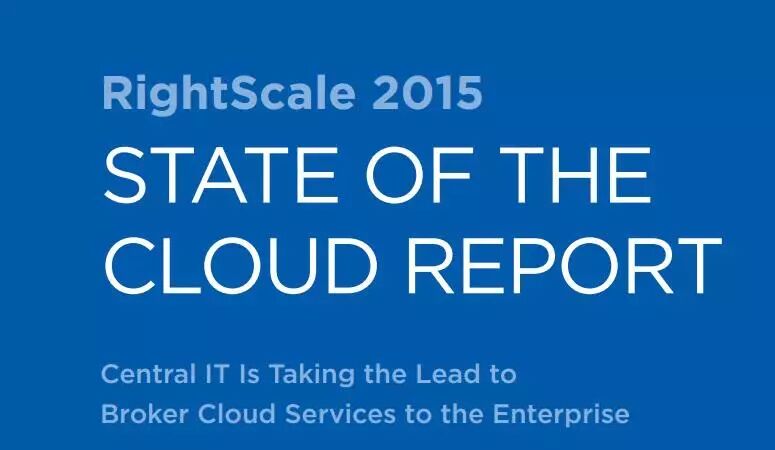 RightScale 2015
STATE OF THE CLOUD REPORT

Central IT Is Taking the Lead to Broker Cloud Services to the Enterprise